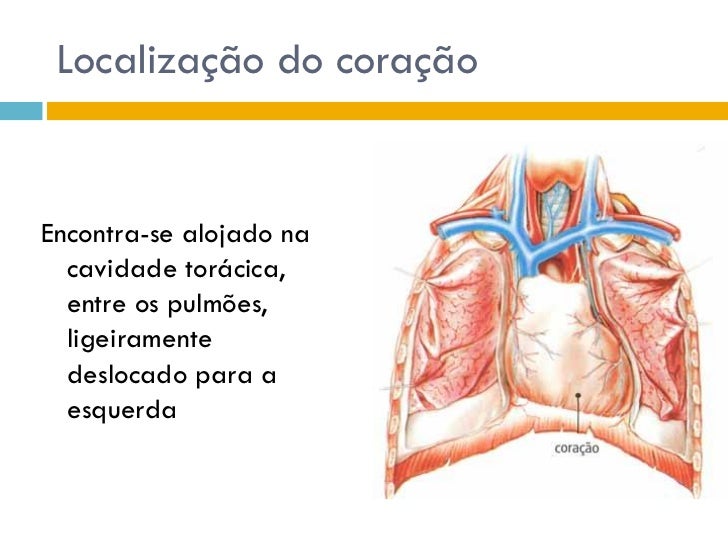 Localização do coração

Encontra-se alojado na cavidade torácica, entre os pulmões, ligeiramente deslocado para a esquerda

coração